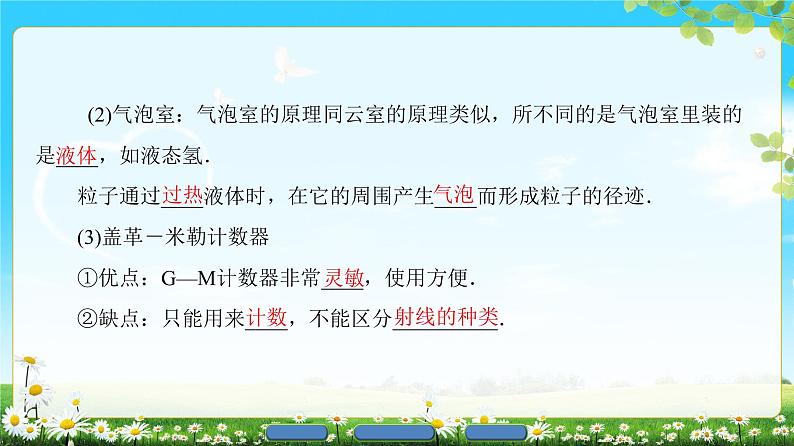 (2)气泡室：气泡室的原理同云室的原理类似，所不同的是气泡室里装的是液体，如液态氢．

粒子通过过热液体时，在它的周围产生气泡而形成粒子的径迹．

(3)盖革－米勒计数器

①优点：G—M计数器非常灵敏，使用方便．

②缺点：只能用来计数，不能区分射线的种类．